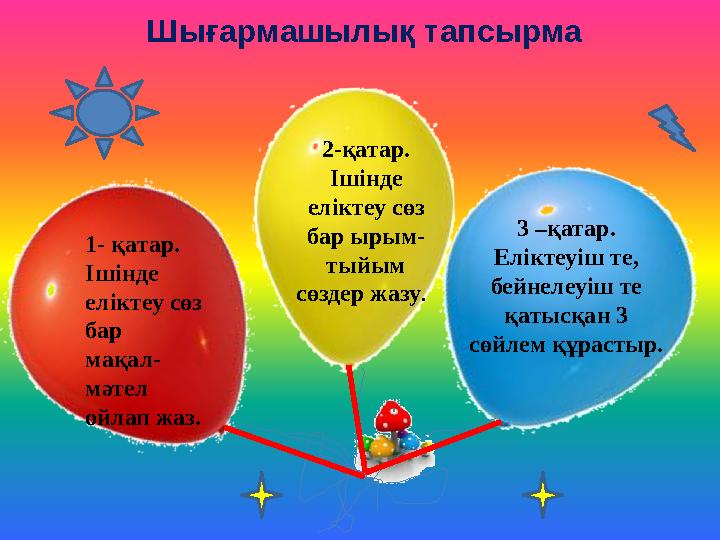 Шығармашылық тапсырма

1- қатар. Ішінде еліктеу сөз бар мақал-мәтел ойлап жаз.

2-қатар. Ішінде еліктеу сөз бар ырым-тыйым сөздер жазу.

3 –қатар. Еліктеуіш те, бейнелеуіш те қатысқан 3 сөйлем құрастыр.